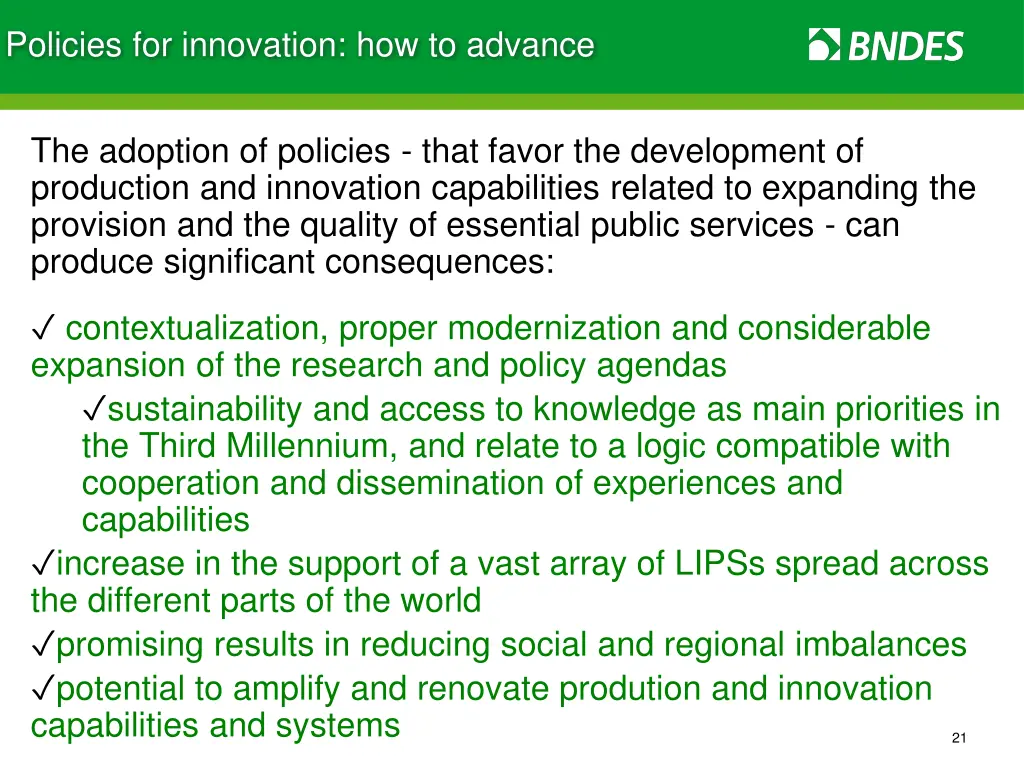 Policies for innovation: how to advance

BNDES

The adoption of policies - that favor the development of production and innovation capabilities related to expanding the provision and the quality of essential public services - can produce significant consequences:

✓ contextualization, proper modernization and considerable expansion of the research and policy agendas

✓sustainability and access to knowledge as main priorities in the Third Millennium, and relate to a logic compatible with cooperation and dissemination of experiences and capabilities

✓increase in the support of a vast array of LIPSs spread across the different parts of the world

✓promising results in reducing social and regional imbalances

✓potential to amplify and renovate prodution and innovation capabilities and systems

21